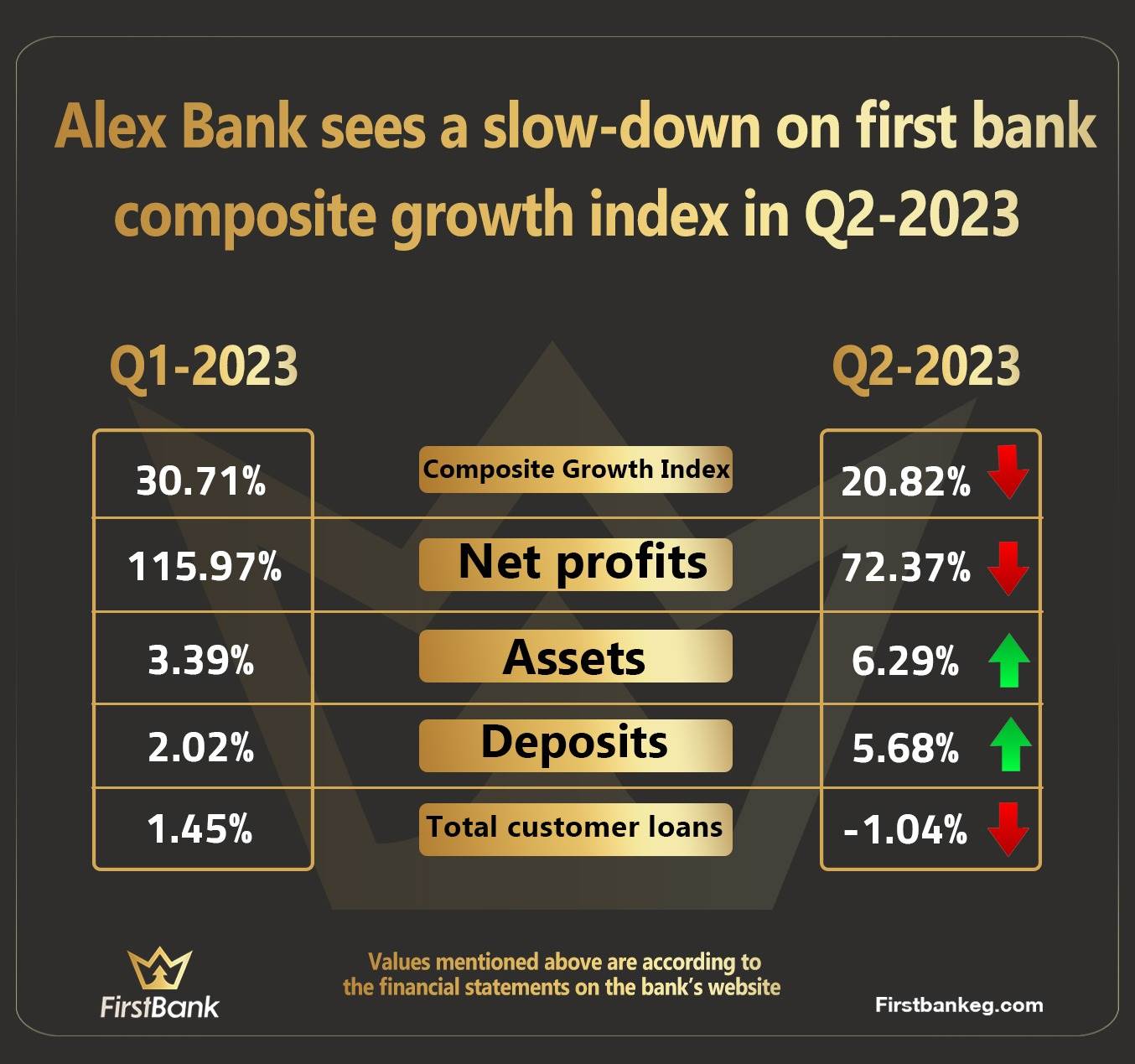 Alex Bank sees a slow-down on first bank composite growth index in Q2-2023

| Q1-2023 | | Q2-2023 |
|---|---|---|
| 30.71% | Composite Growth Index | 20.82% |
| 115.97% | Net profits | 72.37% |
| 3.39% | Assets | 6.29% |
| 2.02% | Deposits | 5.68% |
| 1.45% | Total customer loans | -1.04% |

FirstBank

Values mentioned above are according to the financial statements on the bank's website

Firstbankeg.com